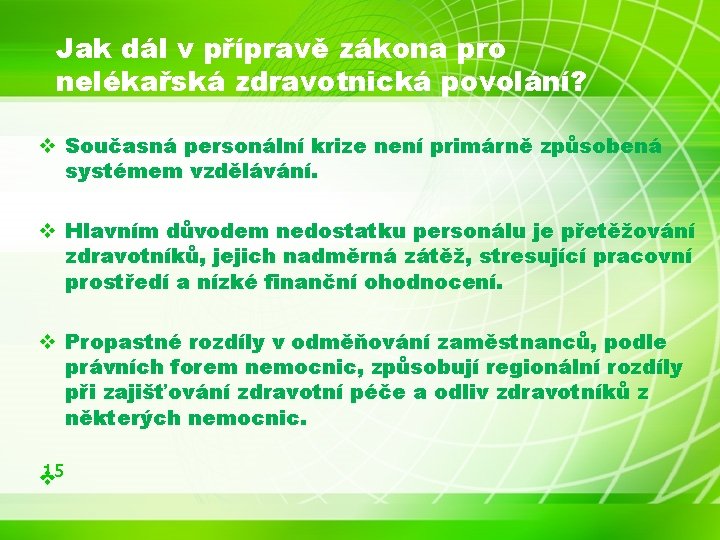 Jak dál v přípravě zákona pro nelékařská zdravotnická povolání?

❖ Současná personální krize není primárně způsobená systémem vzdělávání.

❖ Hlavním důvodem nedostatku personálu je přetěžování zdravotníků, jejich nadměrná zátěž, stresující pracovní prostředí a nízké finanční ohodnocení.

❖ Propastné rozdíly v odměňování zaměstnanců, podle právních forem nemocnic, způsobují regionální rozdíly při zajišťování zdravotní péče a odliv zdravotníků z některých nemocnic.

❖ 15